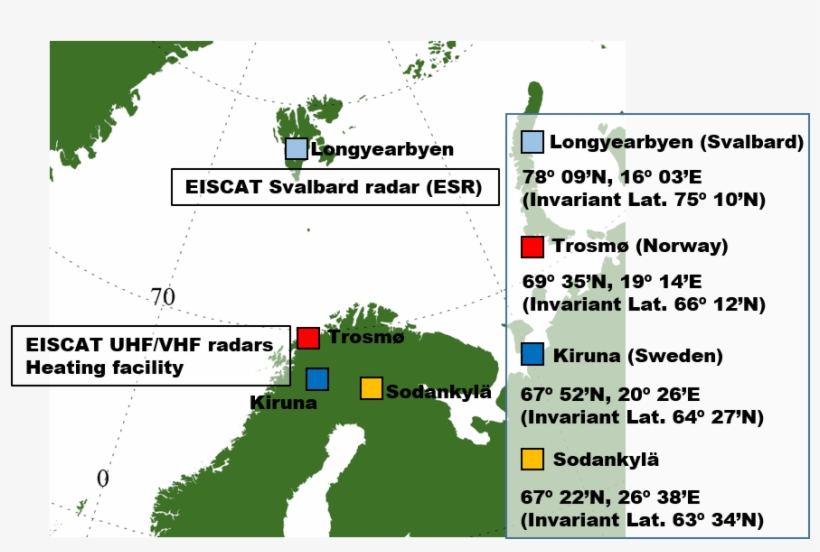 Longyearbyen

EISCAT Svalbard radar (ESR)

70

EISCAT UHF/VHF radars
Heating facility

Trosmø

Kiruna

Sodankylä

0

Longyearbyen (Svalbard)

78º 09'N, 16º 03'E
(Invariant Lat. 75º 10'N)

Trosmø (Norway)

69º 35'N, 19º 14'E
(Invariant Lat. 66º 12'N)

Kiruna (Sweden)

67º 52'N, 20º 26'E
(Invariant Lat. 64º 27'N)

Sodankylä

67º 22'N, 26º 38'E
(Invariant Lat. 63º 34'N)